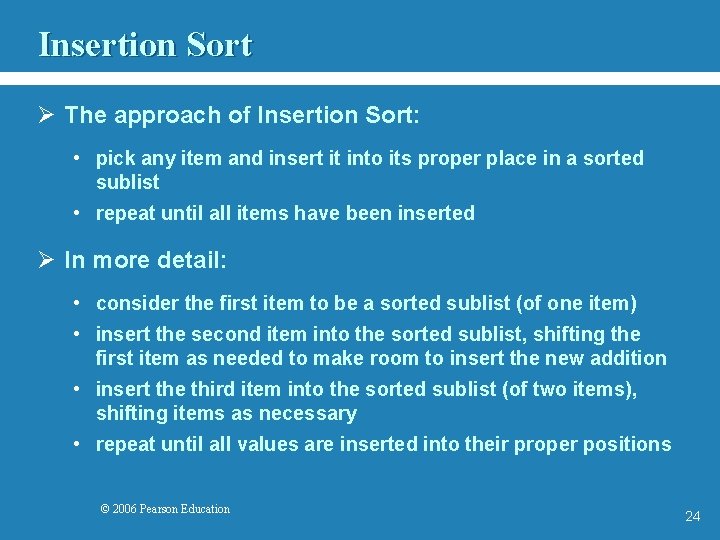 Insertion Sort

➢ The approach of Insertion Sort:

• pick any item and insert it into its proper place in a sorted sublist
• repeat until all items have been inserted

➢ In more detail:

• consider the first item to be a sorted sublist (of one item)
• insert the second item into the sorted sublist, shifting the first item as needed to make room to insert the new addition
• insert the third item into the sorted sublist (of two items), shifting items as necessary
• repeat until all values are inserted into their proper positions

© 2006 Pearson Education

24